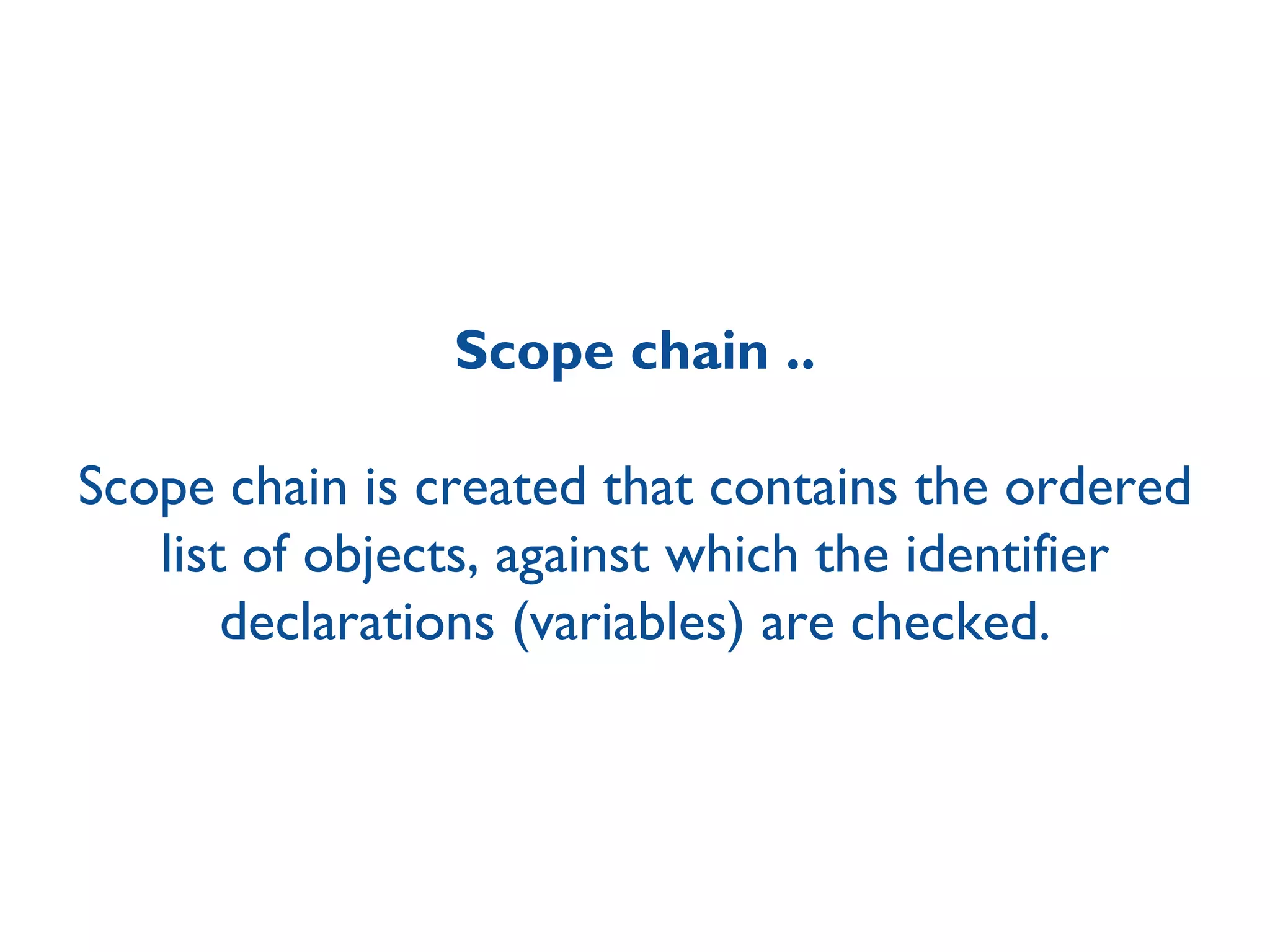 Scope chain ..

Scope chain is created that contains the ordered list of objects, against which the identifier declarations (variables) are checked.